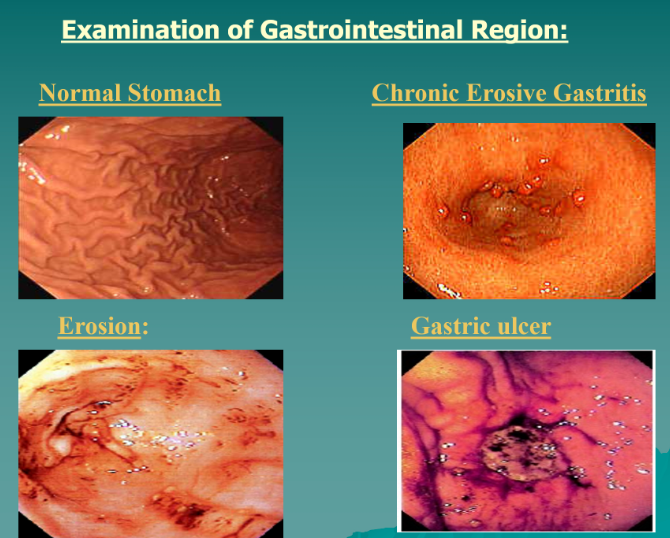 Examination of Gastrointestinal Region:

Normal Stomach

Chronic Erosive Gastritis

Erosion:

Gastric ulcer